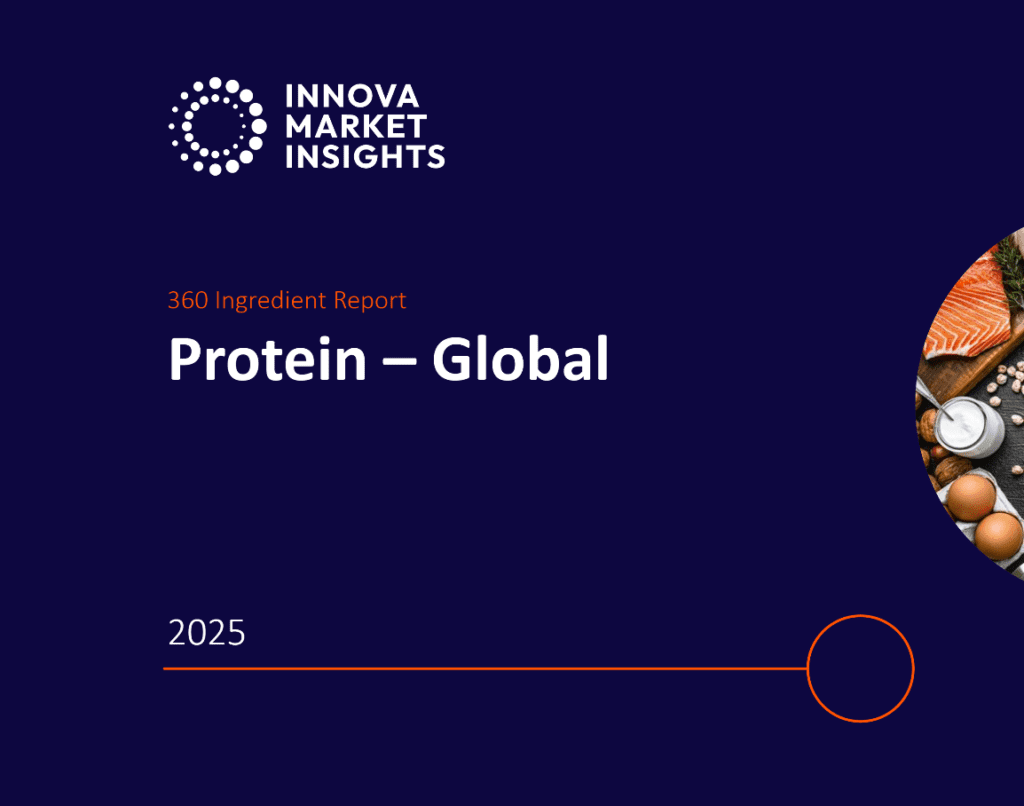 INNOVA
MARKET
INSIGHTS

360 Ingredient Report

Protein – Global

2025